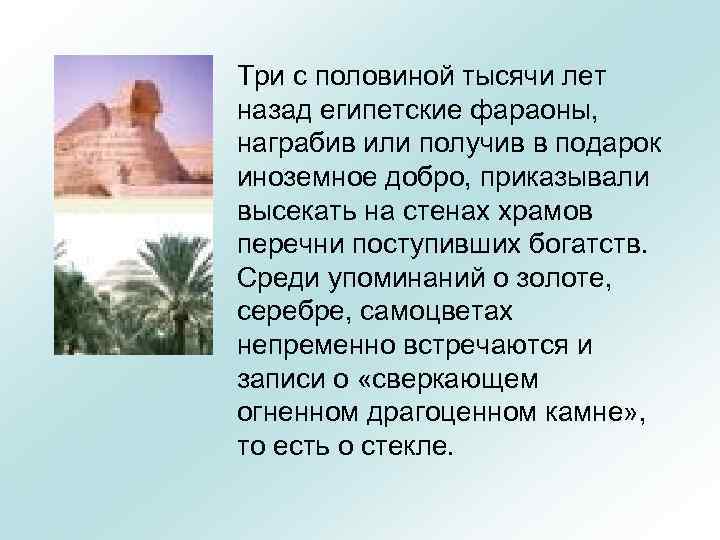 Три с половиной тысячи лет назад египетские фараоны, награбив или получив в подарок иноземное добро, приказывали высекать на стенах храмов перечни поступивших богатств. Среди упоминаний о золоте, серебре, самоцветах непременно встречаются и записи о «сверкающем огненном драгоценном камне», то есть о стекле.